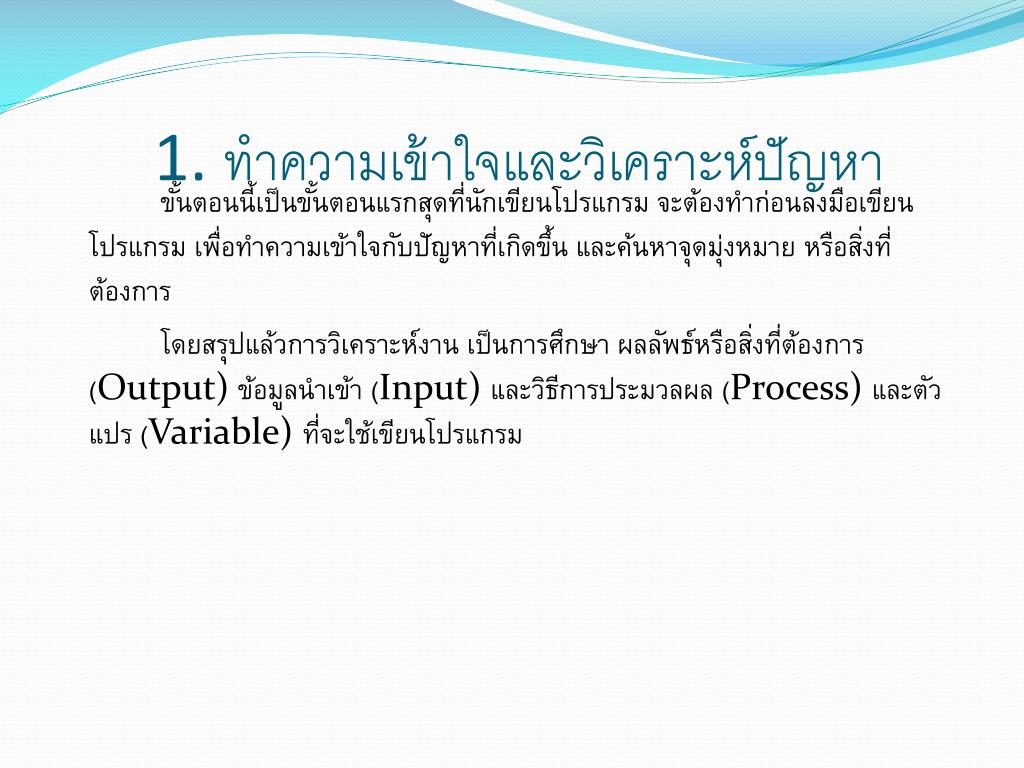 1. ทำความเข้าใจและวิเคราะห์ปัญหา

ขั้นตอนนี้เป็นขั้นตอนแรกสุดที่นักเขียนโปรแกรม จะต้องทำก่อนลงมือเขียนโปรแกรม เพื่อทำความเข้าใจกับปัญหาที่เกิดขึ้น และค้นหาจุดมุ่งหมาย หรือสิ่งที่ต้องการ

โดยสรุปแล้วการวิเคราะห์งาน เป็นการศึกษา ผลลัพธ์หรือสิ่งที่ต้องการ (Output) ข้อมูลนำเข้า (Input) และวิธีการประมวลผล (Process) และตัวแปร (Variable) ที่จะใช้เขียนโปรแกรม